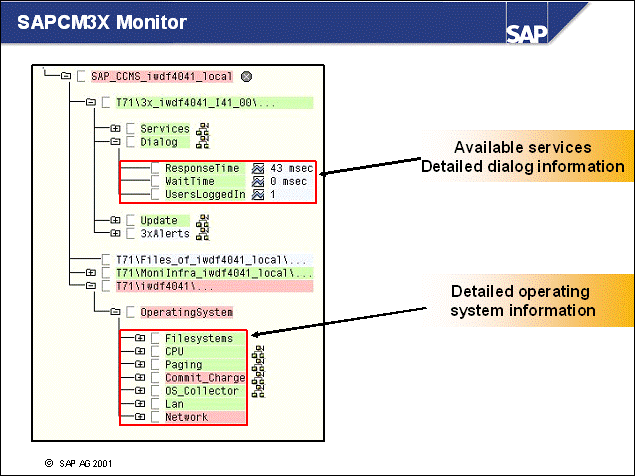 SAPCM3X Monitor

SAP

SAP_CCMS_iwdf4041_local

T71\3x_iwdf4041_I41_00\...

Services
Dialog

ResponseTime 43 msec
WaitTime 0 msec
UsersLoggedIn 1

Update
3xAlerts

T71\Files_of_iwdf4041_local\...
T71\MoniInfra_iwdf4041_local\...
T71\iwdf4041\...

OperatingSystem

Filesystems
CPU
Paging
Commit_Charge
OS_Collector
Lan
Network

Available services
Detailed dialog information

Detailed operating system information

© SAP AG 2001